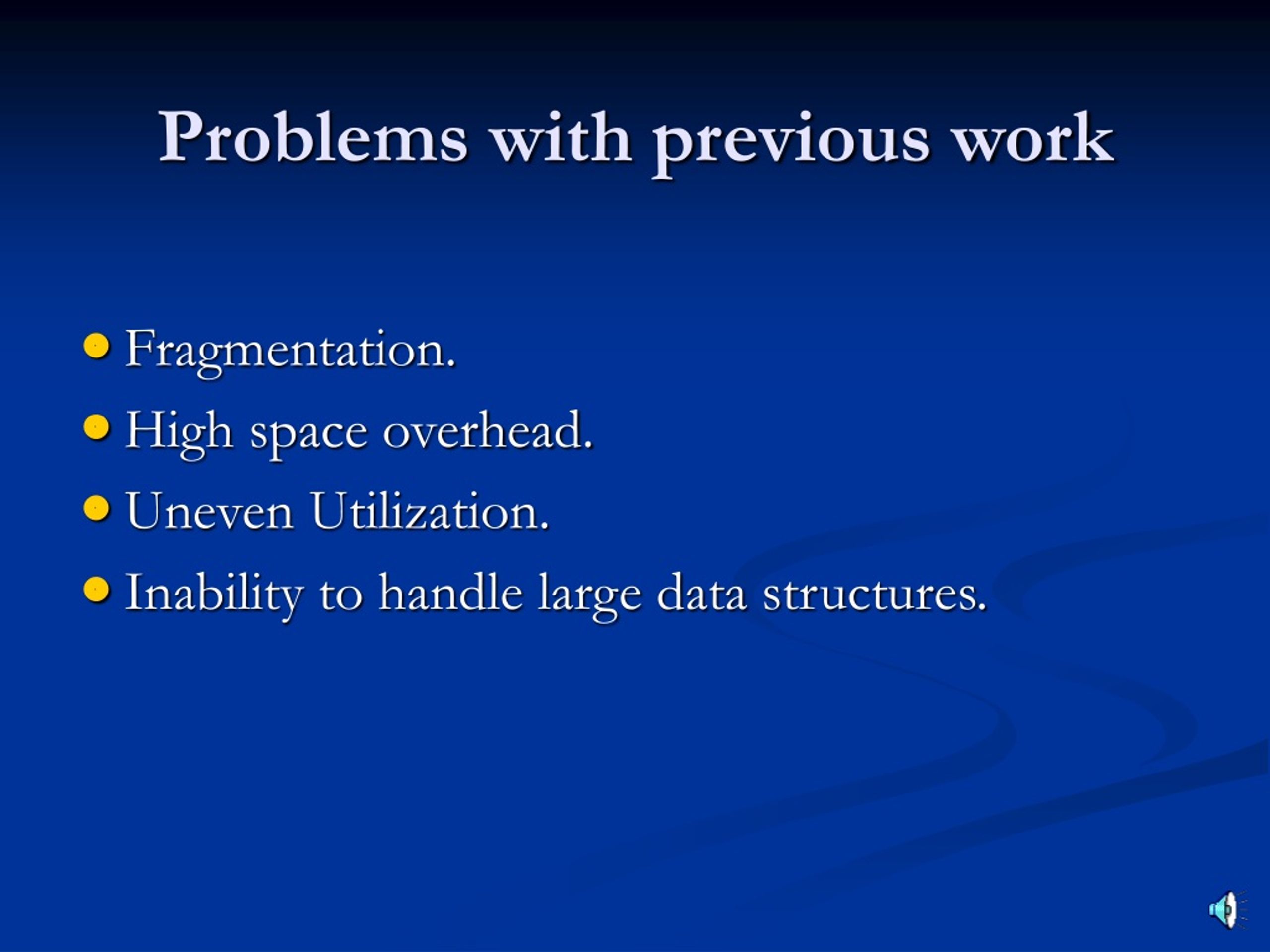 Problems with previous work

- Fragmentation.
- High space overhead.
- Uneven Utilization.
- Inability to handle large data structures.